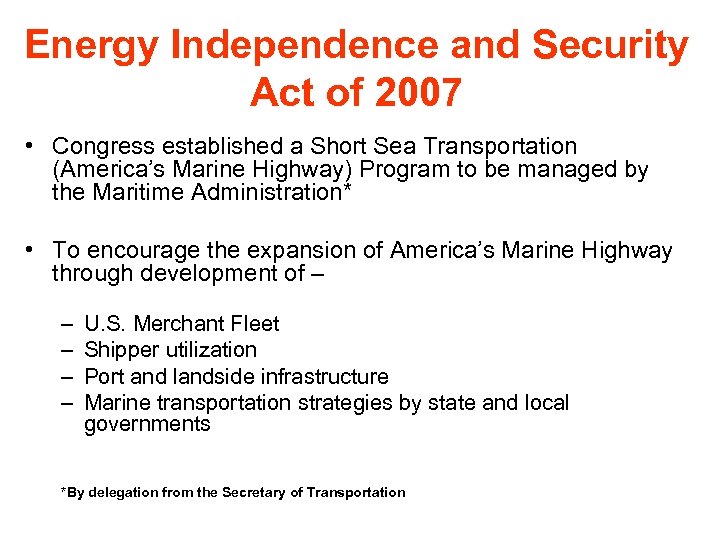 Energy Independence and Security Act of 2007

• Congress established a Short Sea Transportation (America's Marine Highway) Program to be managed by the Maritime Administration*

• To encourage the expansion of America's Marine Highway through development of –

– U.S. Merchant Fleet
– Shipper utilization
– Port and landside infrastructure
– Marine transportation strategies by state and local governments

*By delegation from the Secretary of Transportation